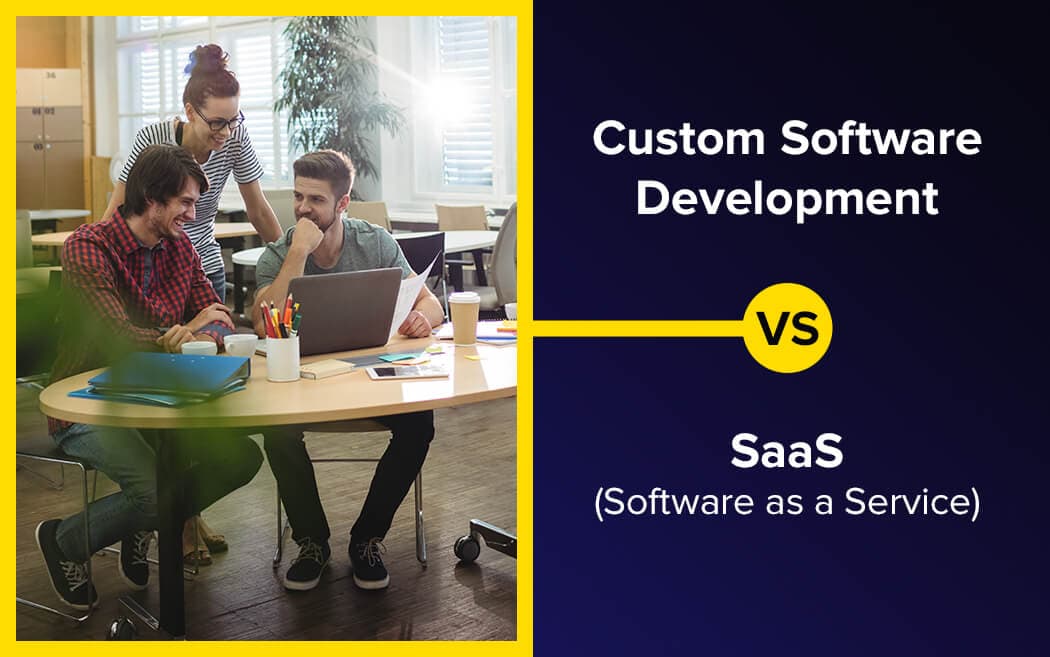 Custom Software Development

VS

SaaS
(Software as a Service)